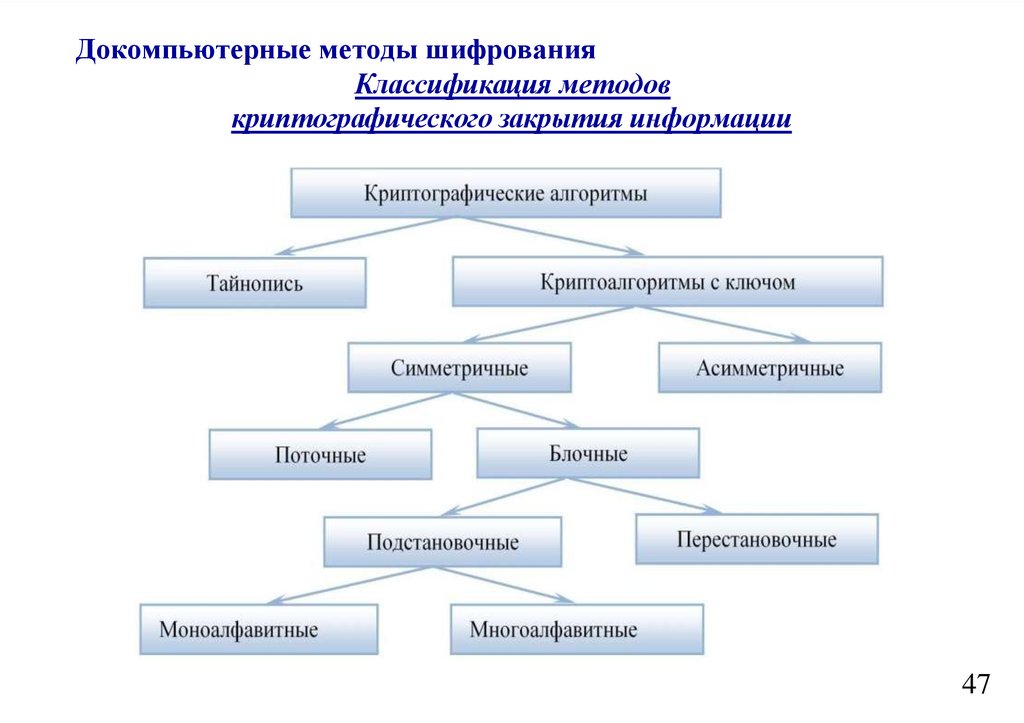 Докомпьютерные методы шифрования

Классификация методов криптографического закрытия информации

Криптографические алгоритмы

Тайнопись

Криптоалгоритмы с ключом

Симметричные

Асимметричные

Поточные

Блочные

Подстановочные

Перестановочные

Моноалфавитные

Многоалфавитные

47